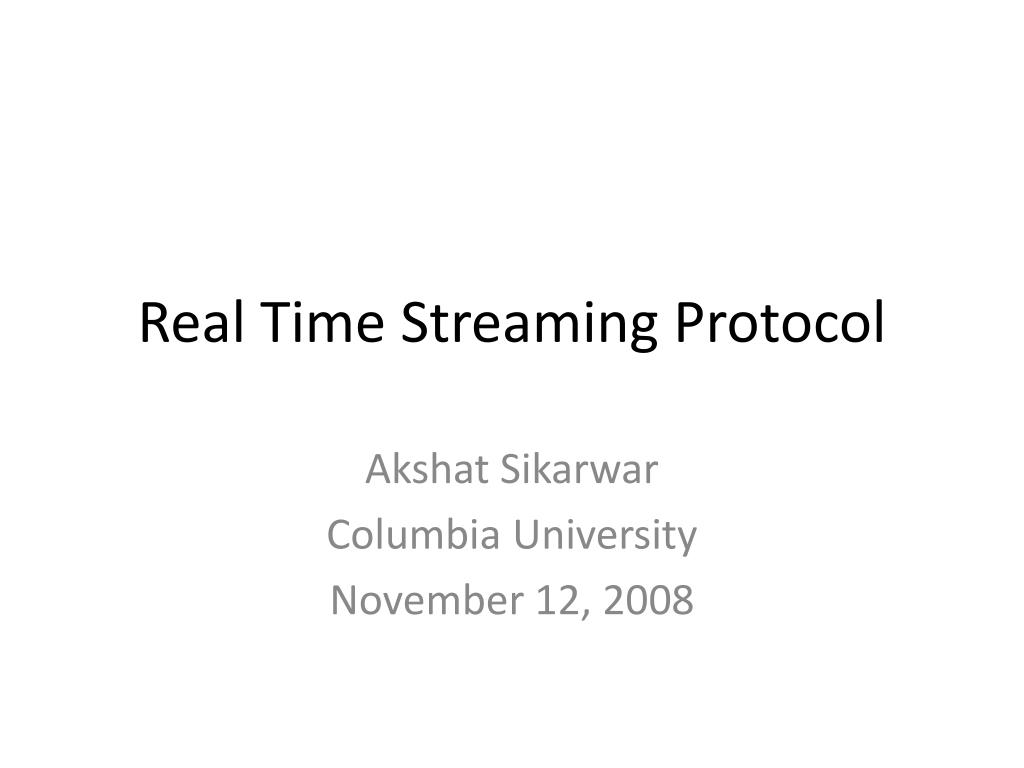 Real Time Streaming Protocol

Akshat Sikarwar
Columbia University
November 12, 2008